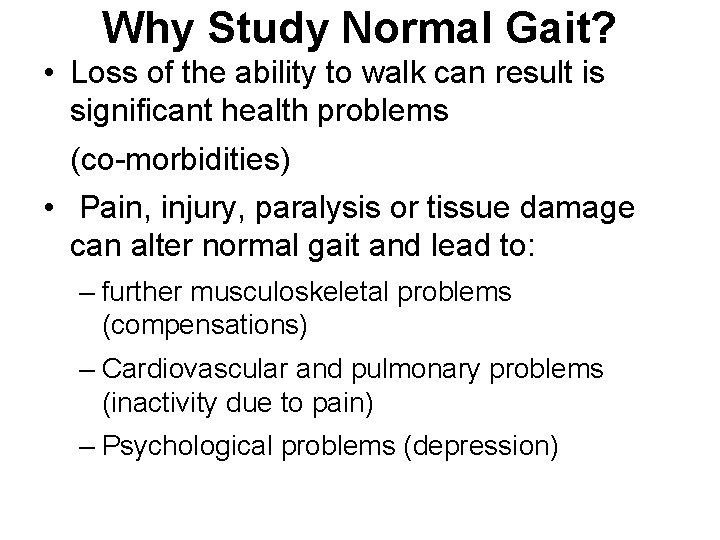 Why Study Normal Gait?

• Loss of the ability to walk can result is significant health problems

(co-morbidities)

• Pain, injury, paralysis or tissue damage can alter normal gait and lead to:

– further musculoskeletal problems (compensations)

– Cardiovascular and pulmonary problems (inactivity due to pain)

– Psychological problems (depression)